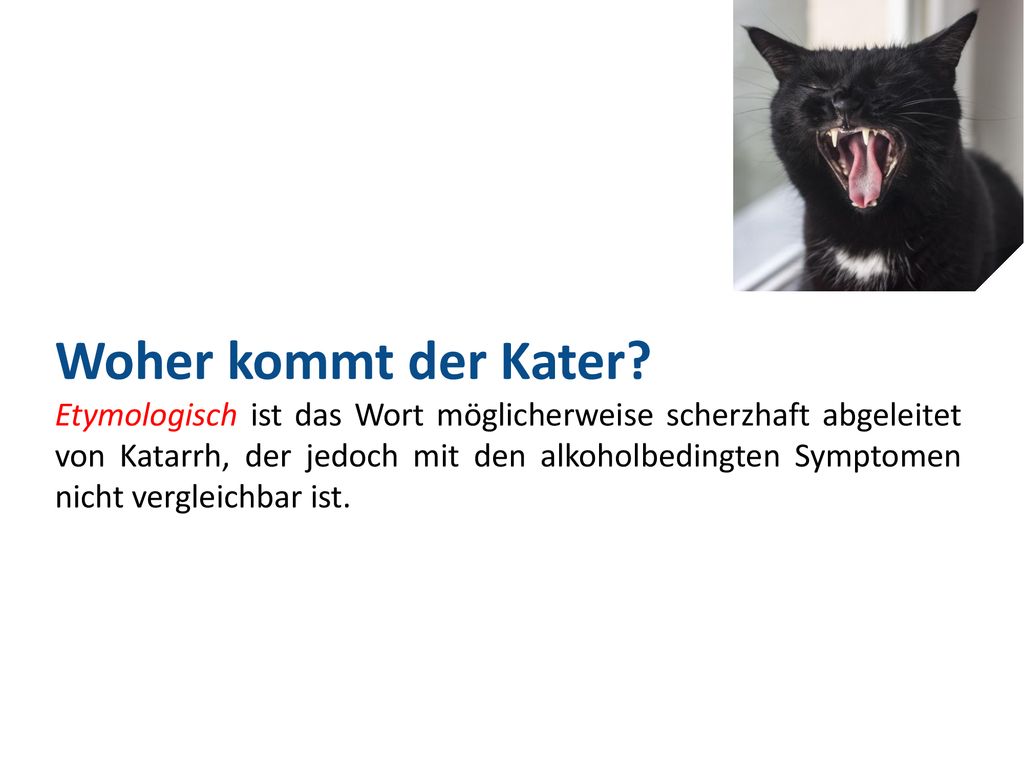 Woher kommt der Kater?

Etymologisch ist das Wort möglicherweise scherzhaft abgeleitet von Katarrh, der jedoch mit den alkoholbedingten Symptomen nicht vergleichbar ist.